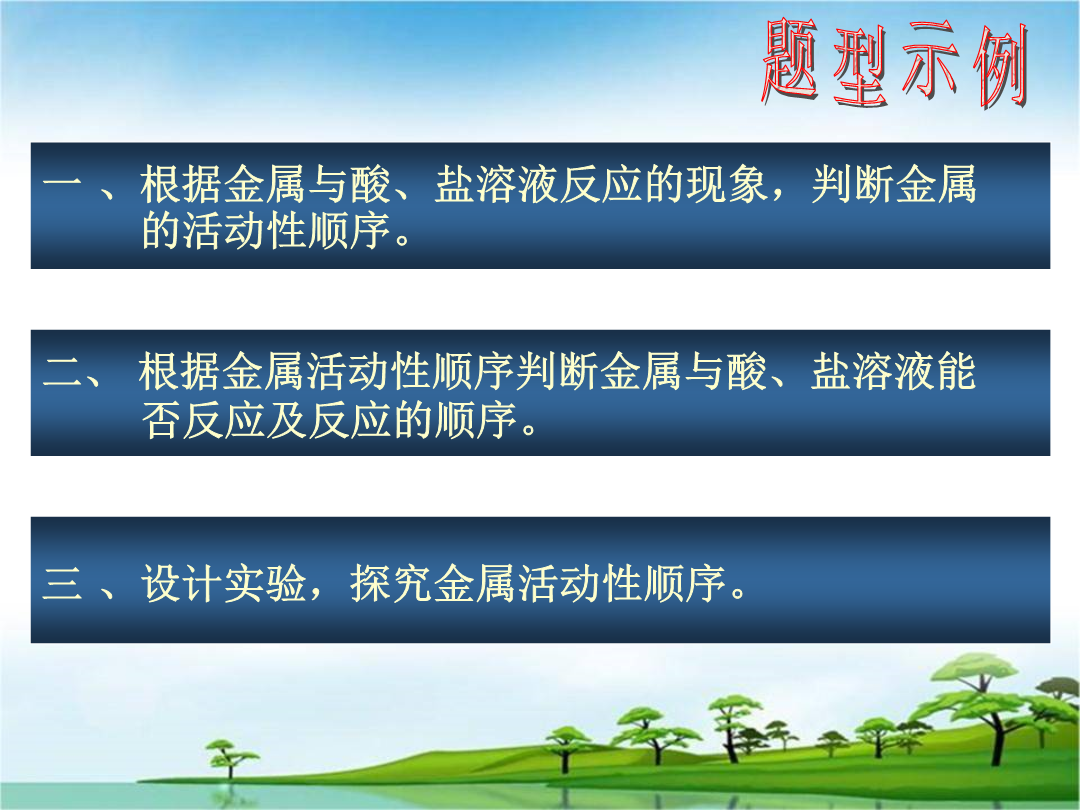 题型示例

一 、根据金属与酸、盐溶液反应的现象，判断金属的活动性顺序。

二、 根据金属活动性顺序判断金属与酸、盐溶液能否反应及反应的顺序。

三 、设计实验，探究金属活动性顺序。